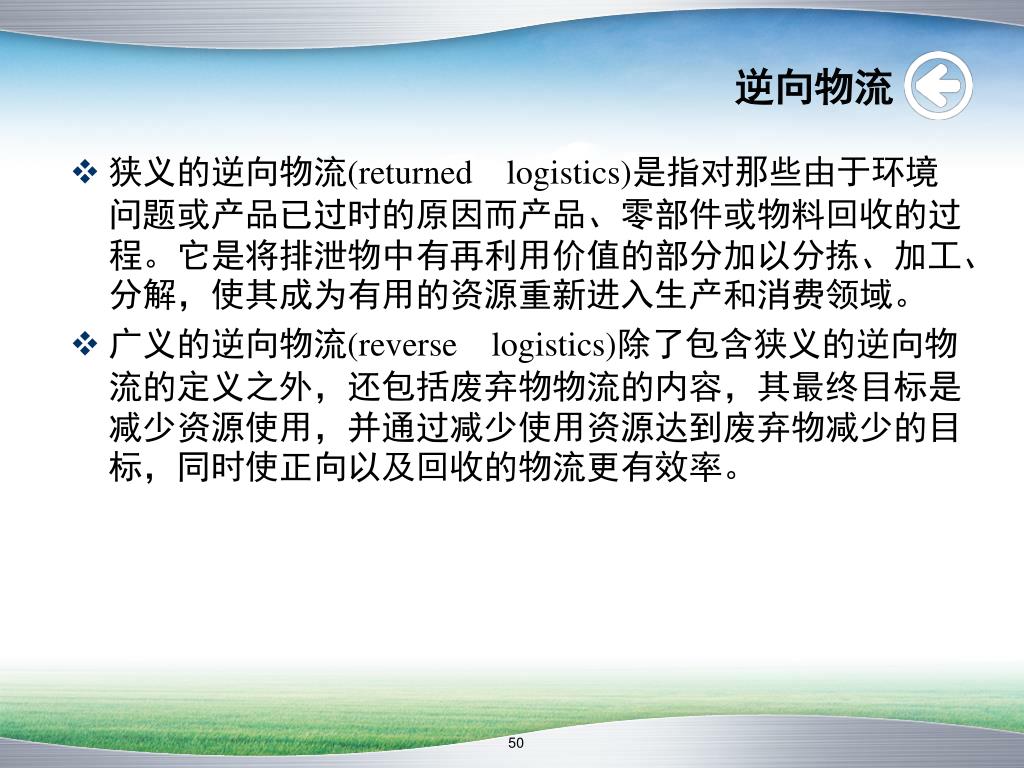 逆向物流

❖ 狭义的逆向物流(returned logistics)是指对那些由于环境问题或产品已过时的原因而产品、零部件或物料回收的过程。它是将排泄物中有再利用价值的部分加以分拣、加工、分解，使其成为有用的资源重新进入生产和消费领域。

❖ 广义的逆向物流(reverse logistics)除了包含狭义的逆向物流的定义之外，还包括废弃物物流的内容，其最终目标是减少资源使用，并通过减少使用资源达到废弃物减少的目标，同时使正向以及回收的物流更有效率。

50